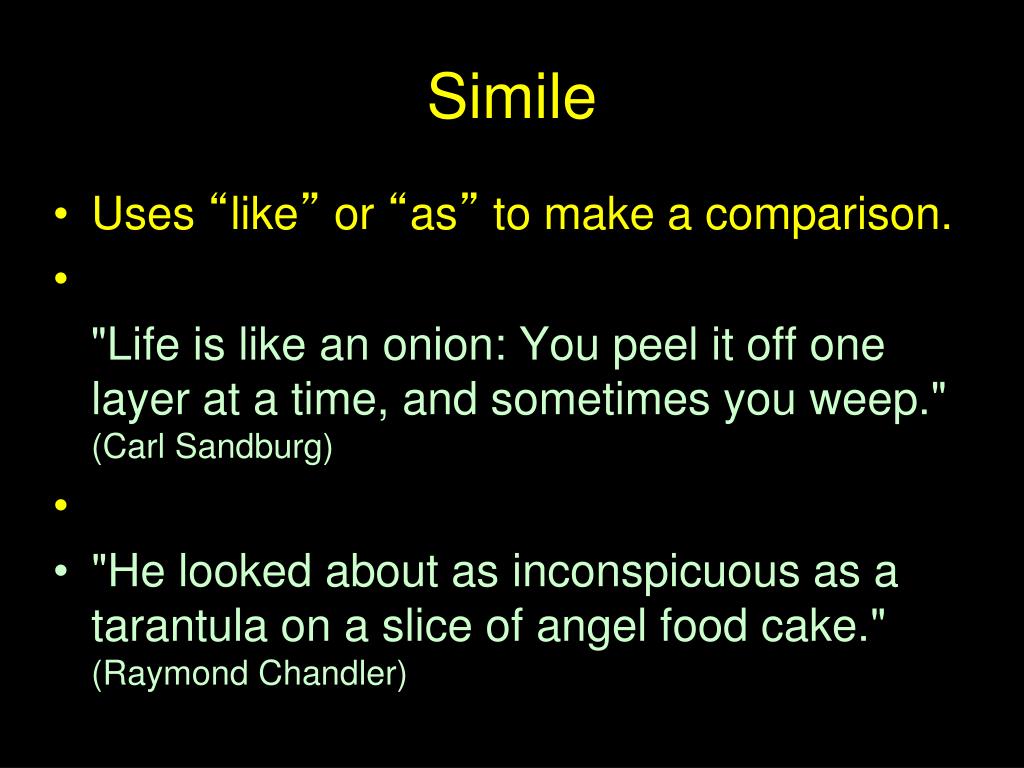 Simile

• Uses “like” or “as” to make a comparison.
•
"Life is like an onion: You peel it off one layer at a time, and sometimes you weep." (Carl Sandburg)
•
• "He looked about as inconspicuous as a tarantula on a slice of angel food cake." (Raymond Chandler)